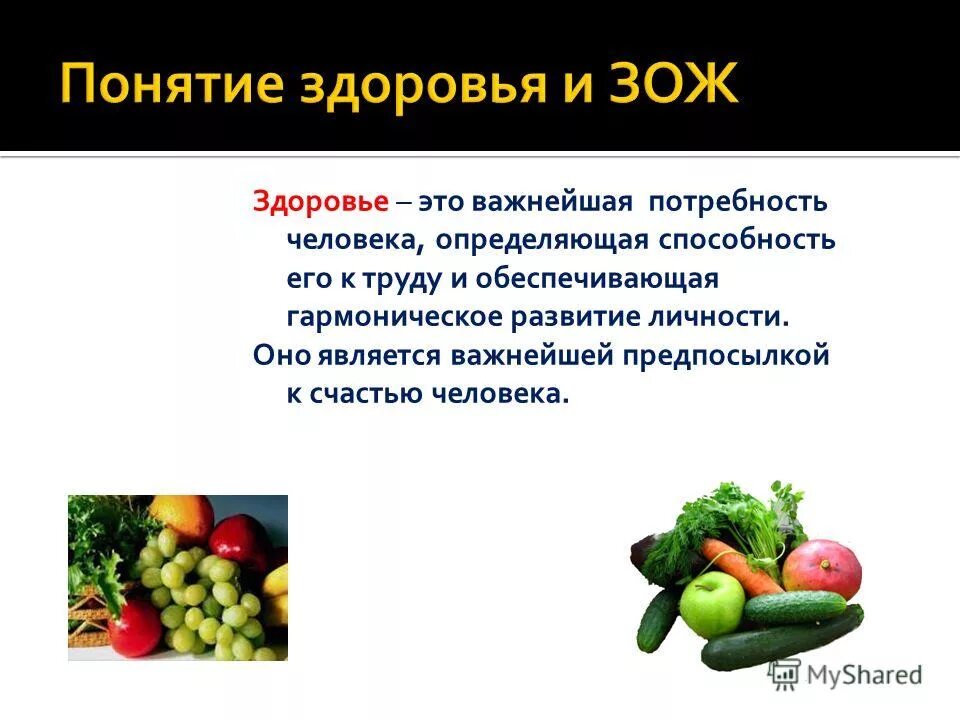 Понятие здоровья и ЗОЖ

Здоровье – это важнейшая потребность человека, определяющая способность его к труду и обеспечивающая гармоническое развитие личности.

Оно является важнейшей предпосылкой к счастью человека.

MyShared